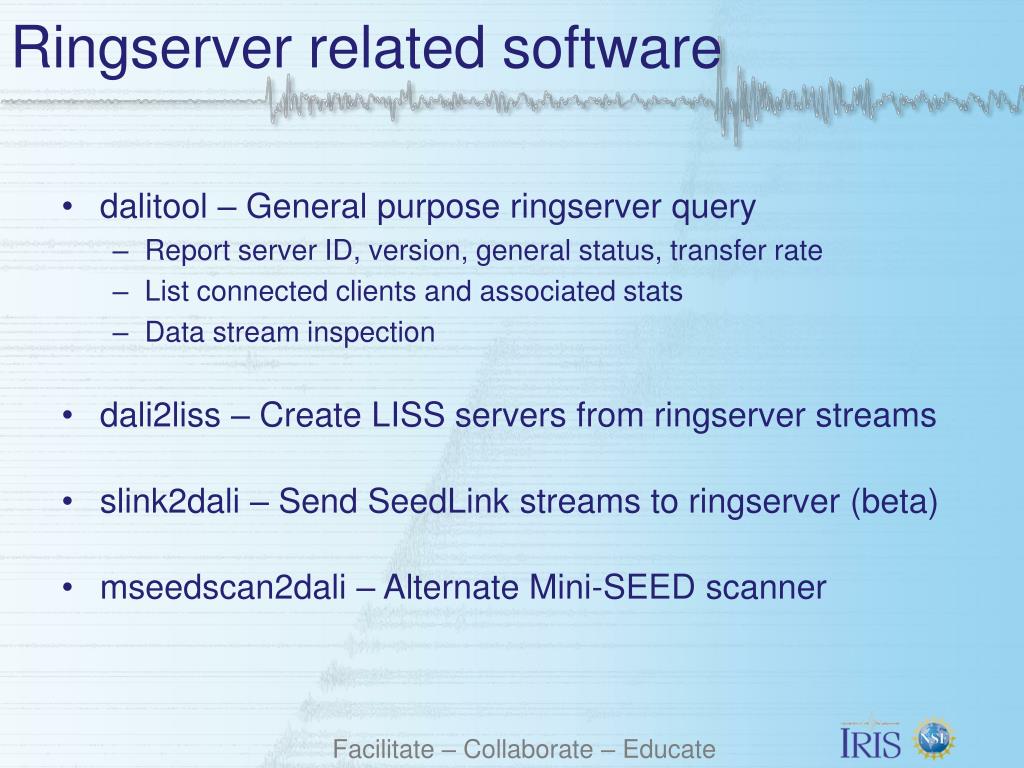 Ringserver related software

• dalitool – General purpose ringserver query
 – Report server ID, version, general status, transfer rate
 – List connected clients and associated stats
 – Data stream inspection

• dali2liss – Create LISS servers from ringserver streams

• slink2dali – Send SeedLink streams to ringserver (beta)

• mseedscan2dali – Alternate Mini-SEED scanner

Facilitate – Collaborate – Educate

IRIS

NSF